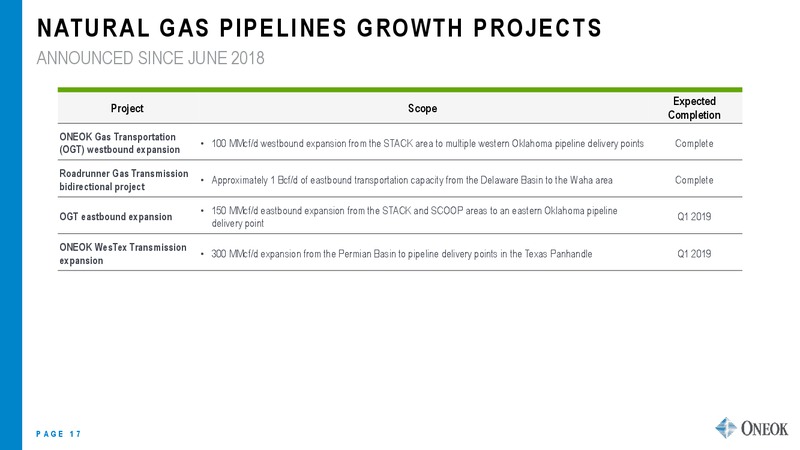 NATURAL GAS PIPELINES GROWTH PROJECTS

ANNOUNCED SINCE JUNE 2018

| Project | Scope | Expected Completion |
|---|---|---|
| ONEOK Gas Transportation (OGT) westbound expansion | • 100 MMcf/d westbound expansion from the STACK area to multiple western Oklahoma pipeline delivery points | Complete |
| Roadrunner Gas Transmission bidirectional project | • Approximately 1 Bcf/d of eastbound transportation capacity from the Delaware Basin to the Waha area | Complete |
| OGT eastbound expansion | • 150 MMcf/d eastbound expansion from the STACK and SCOOP areas to an eastern Oklahoma pipeline delivery point | Q1 2019 |
| ONEOK WesTex Transmission expansion | • 300 MMcf/d expansion from the Permian Basin to pipeline delivery points in the Texas Panhandle | Q1 2019 |

PAGE 17

ONEOK